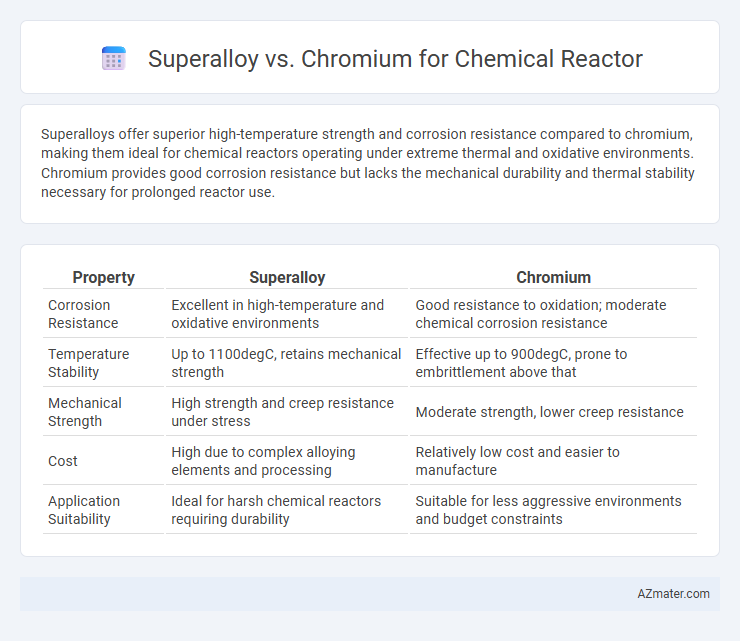 Superalloy vs. Chromium for Chemical Reactor

Superalloys offer superior high-temperature strength and corrosion resistance compared to chromium, making them ideal for chemical reactors operating under extreme thermal and oxidative environments. Chromium provides good corrosion resistance but lacks the mechanical durability and thermal stability necessary for prolonged reactor use.

| Property | Superalloy | Chromium |
|---|---|---|
| Corrosion Resistance | Excellent in high-temperature and oxidative environments | Good resistance to oxidation; moderate chemical corrosion resistance |
| Temperature Stability | Up to 1100degC, retains mechanical strength | Effective up to 900degC, prone to embrittlement above that |
| Mechanical Strength | High strength and creep resistance under stress | Moderate strength, lower creep resistance |
| Cost | High due to complex alloying elements and processing | Relatively low cost and easier to manufacture |
| Application Suitability | Ideal for harsh chemical reactors requiring durability | Suitable for less aggressive environments and budget constraints |

AZmater.com